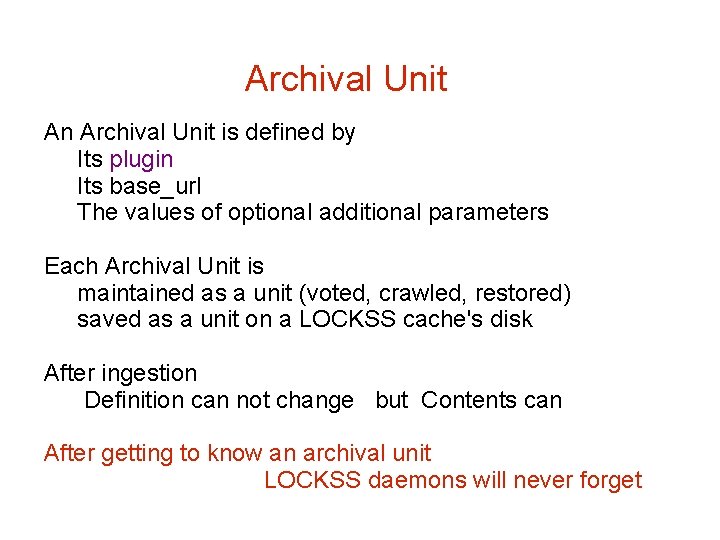 Archival Unit

An Archival Unit is defined by
Its plugin
Its base_url
The values of optional additional parameters

Each Archival Unit is
maintained as a unit (voted, crawled, restored)
saved as a unit on a LOCKSS cache's disk

After ingestion
Definition can not change but Contents can

After getting to know an archival unit
LOCKSS daemons will never forget